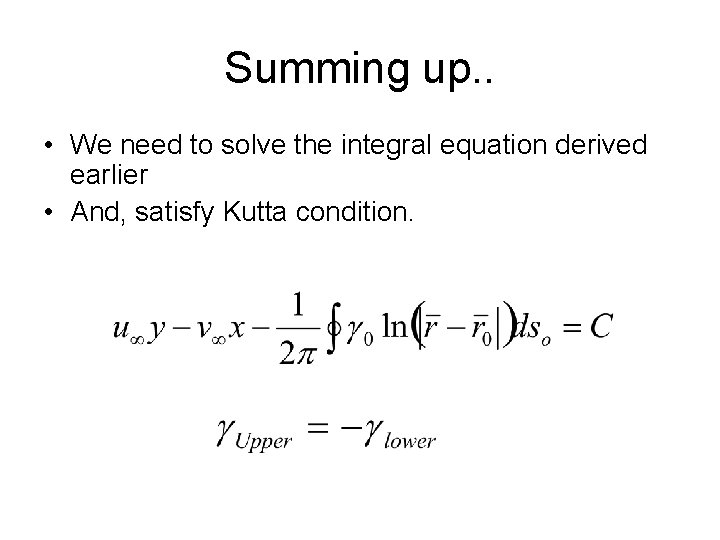 Summing up..

• We need to solve the integral equation derived earlier
• And, satisfy Kutta condition.

$u_\infty y - v_\infty x - \frac{1}{2\pi}\oint \gamma_0 \ln\left(\left|\bar{r} - \bar{r}_0\right|\right) ds_o = C$

$\gamma_{Upper} = -\gamma_{lower}$